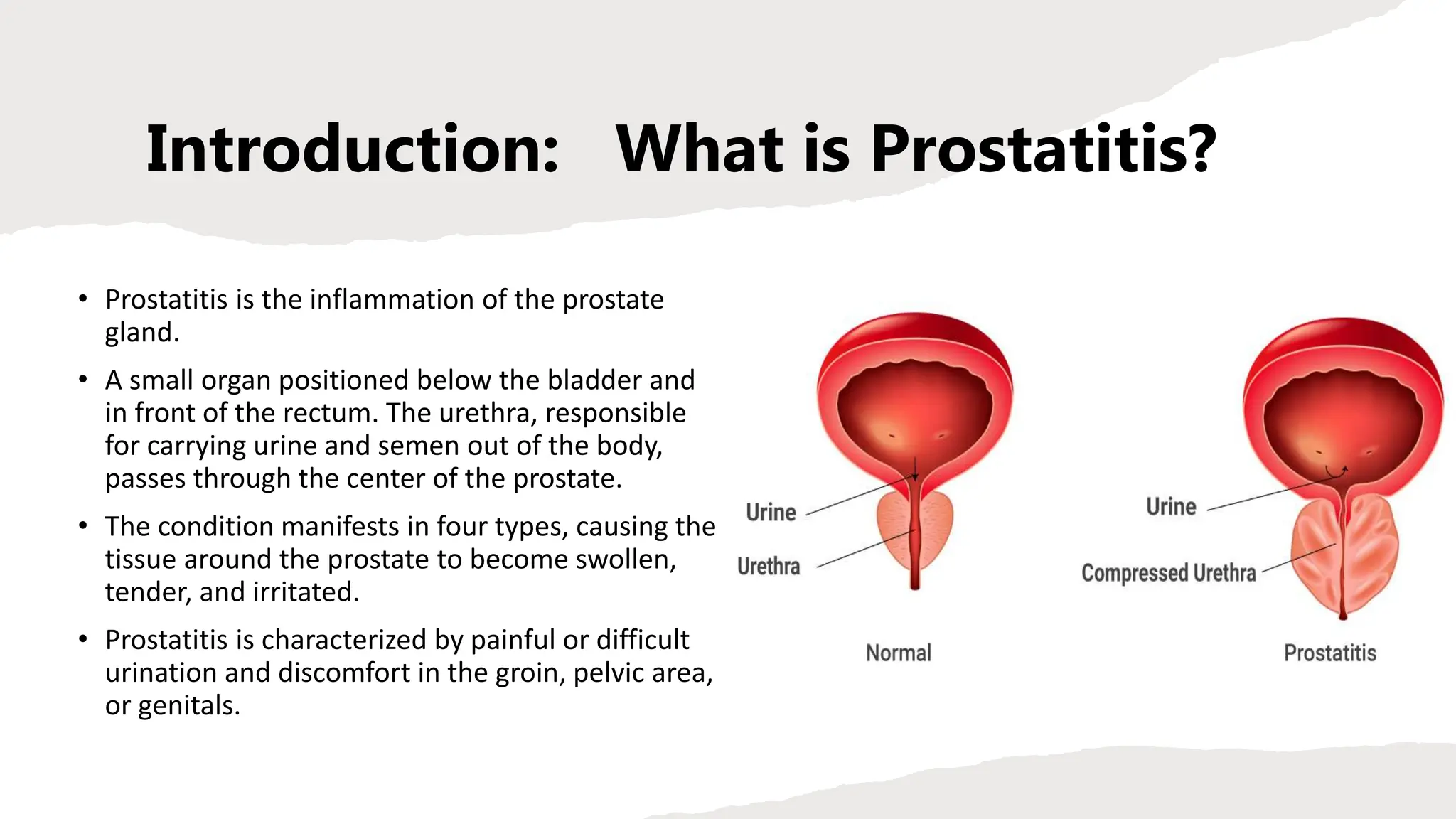 Introduction: What is Prostatitis?

• Prostatitis is the inflammation of the prostate gland.

• A small organ positioned below the bladder and in front of the rectum. The urethra, responsible for carrying urine and semen out of the body, passes through the center of the prostate.

• The condition manifests in four types, causing the tissue around the prostate to become swollen, tender, and irritated.

• Prostatitis is characterized by painful or difficult urination and discomfort in the groin, pelvic area, or genitals.

Urine
Urethra
Normal

Urine
Compressed Urethra
Prostatitis